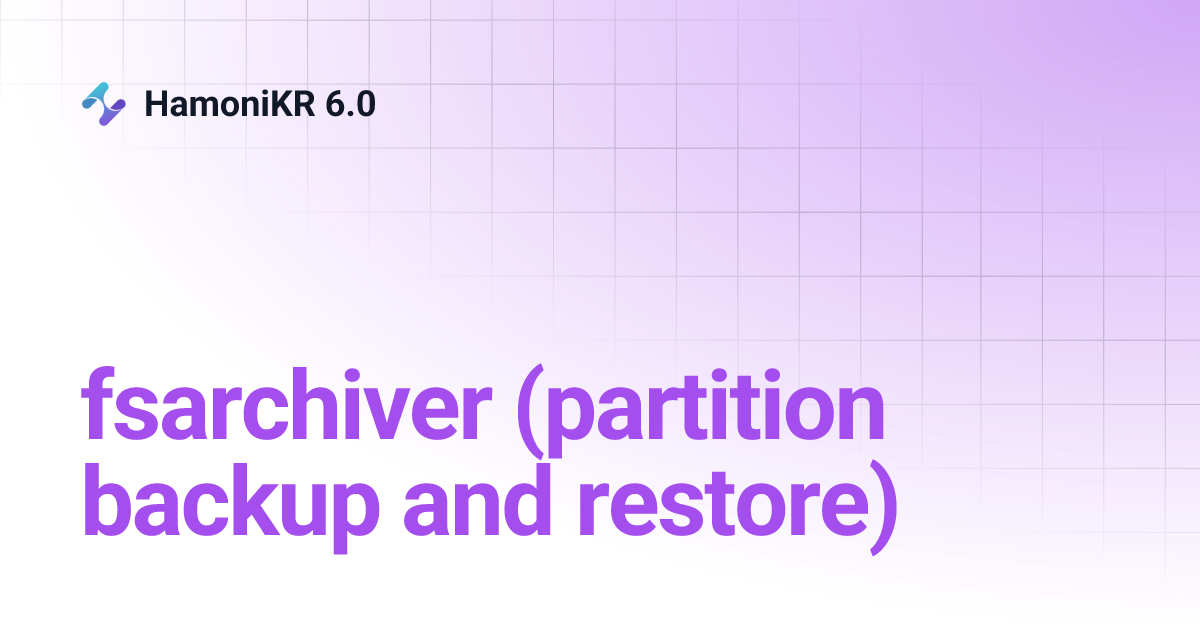 HamoniKR 6.0

fsarchiver (partition backup and restore)